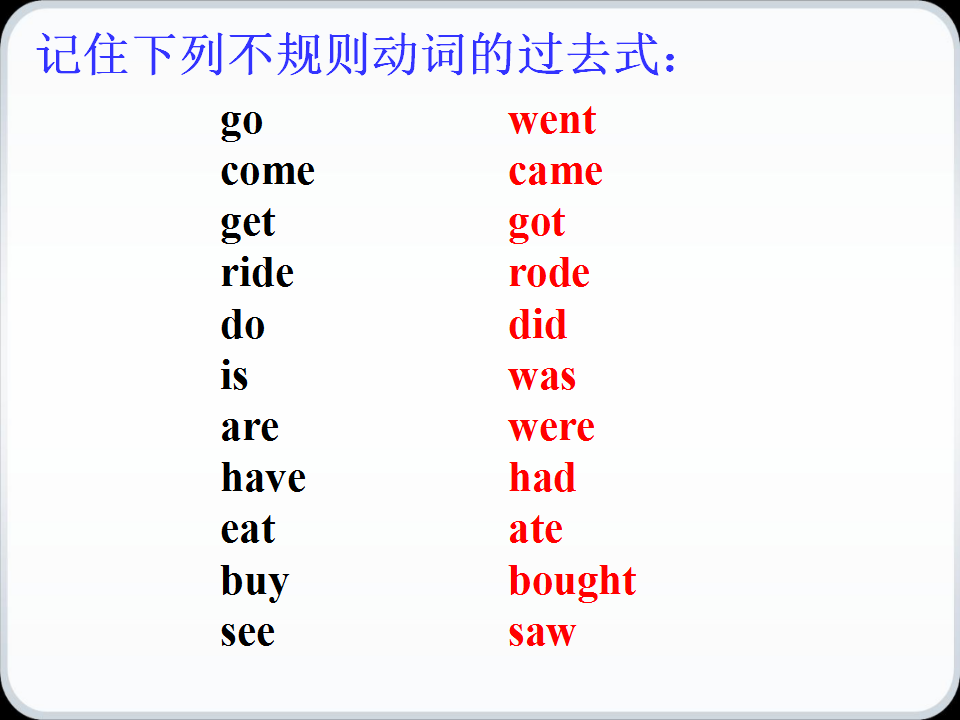 记住下列不规则动词的过去式：

go went
come came
get got
ride rode
do did
is was
are were
have had
eat ate
buy bought
see saw